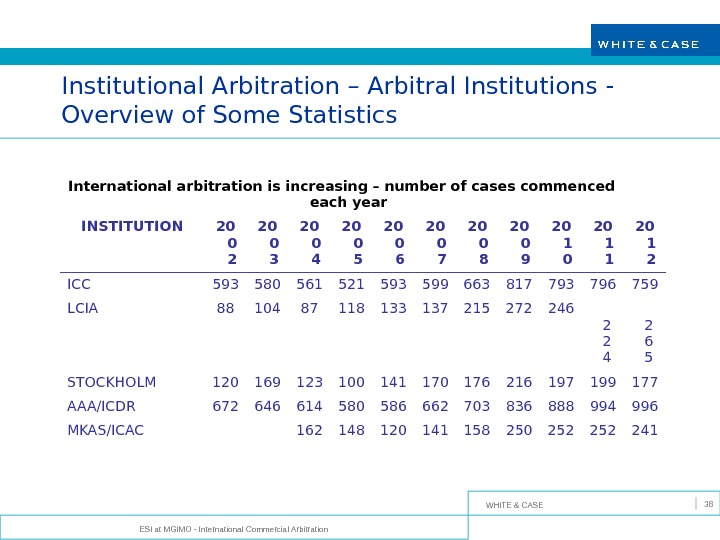 WHITE & CASE

Institutional Arbitration – Arbitral Institutions - Overview of Some Statistics

International arbitration is increasing – number of cases commenced each year

| INSTITUTION | 2002 | 2003 | 2004 | 2005 | 2006 | 2007 | 2008 | 2009 | 2010 | 2011 | 2012 |
|---|---|---|---|---|---|---|---|---|---|---|---|
| ICC | 593 | 580 | 561 | 521 | 593 | 599 | 663 | 817 | 793 | 796 | 759 |
| LCIA | 88 | 104 | 87 | 118 | 133 | 137 | 215 | 272 | 246 | 224 | 265 |
| STOCKHOLM | 120 | 169 | 123 | 100 | 141 | 170 | 176 | 216 | 197 | 199 | 177 |
| AAA/ICDR | 672 | 646 | 614 | 580 | 586 | 662 | 703 | 836 | 888 | 994 | 996 |
| MKAS/ICAC | | | 162 | 148 | 120 | 141 | 158 | 250 | 252 | 252 | 241 |

WHITE & CASE

38

ESI at MGIMO - International Commercial Arbitration